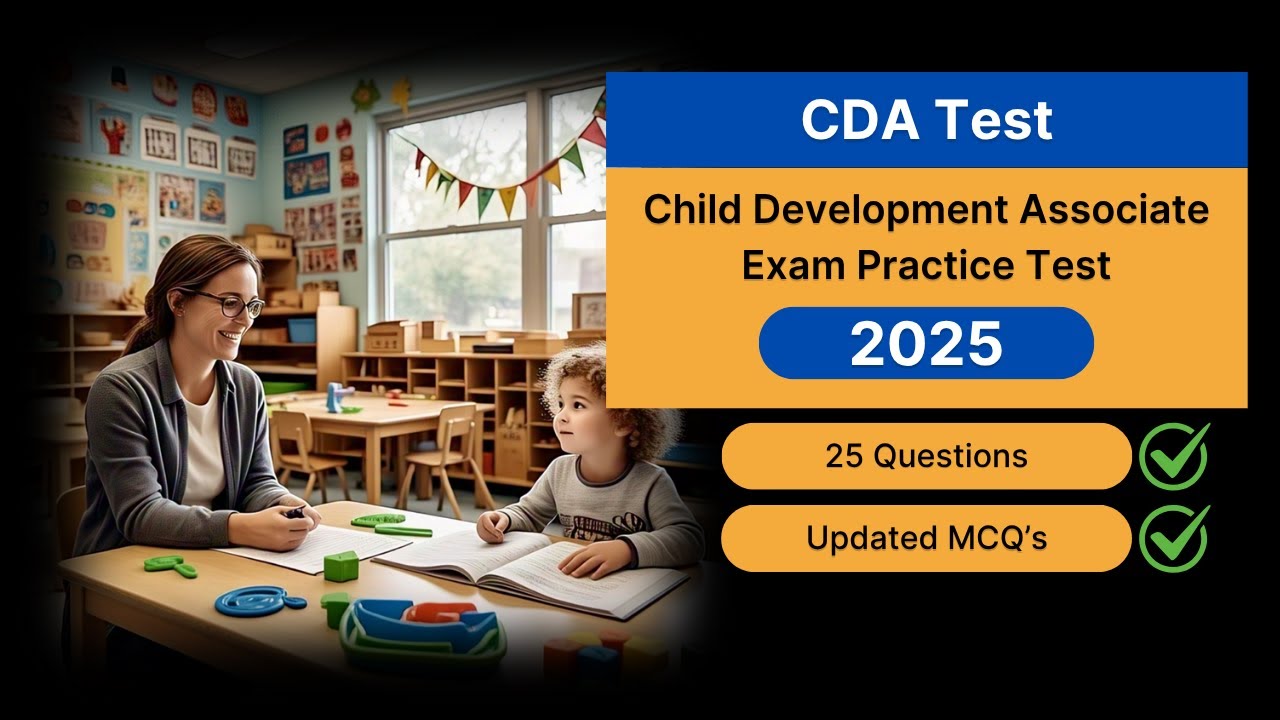 CDA Test

Child Development Associate Exam Practice Test

2025

25 Questions

Updated MCQ's